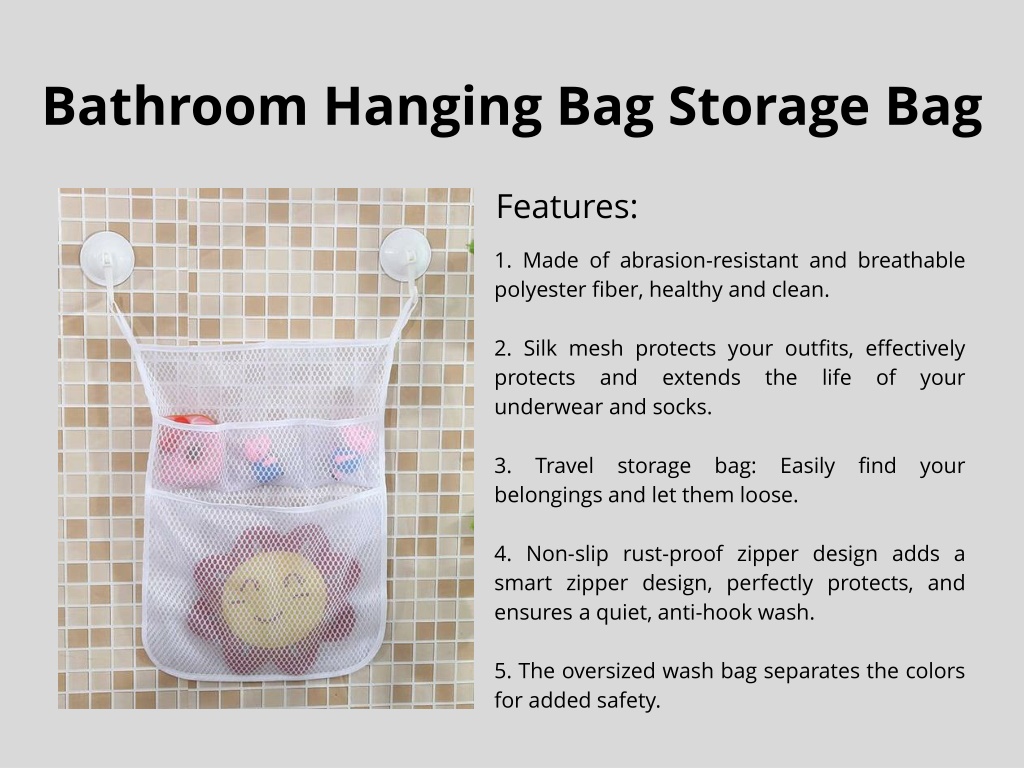 Bathroom Hanging Bag Storage Bag

Features:

1. Made of abrasion-resistant and breathable polyester fiber, healthy and clean.

2. Silk mesh protects your outfits, effectively protects and extends the life of your underwear and socks.

3. Travel storage bag: Easily find your belongings and let them loose.

4. Non-slip rust-proof zipper design adds a smart zipper design, perfectly protects, and ensures a quiet, anti-hook wash.

5. The oversized wash bag separates the colors for added safety.